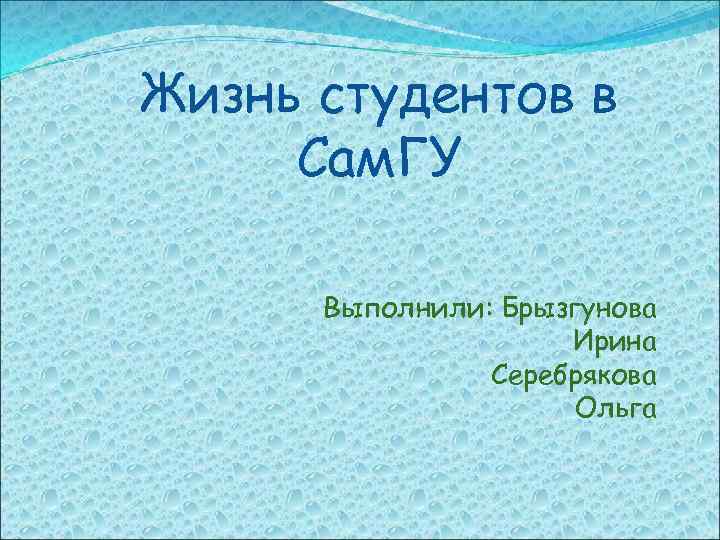 Жизнь студентов в СамГУ

Выполнили: Брызгунова Ирина
Серебрякова Ольга